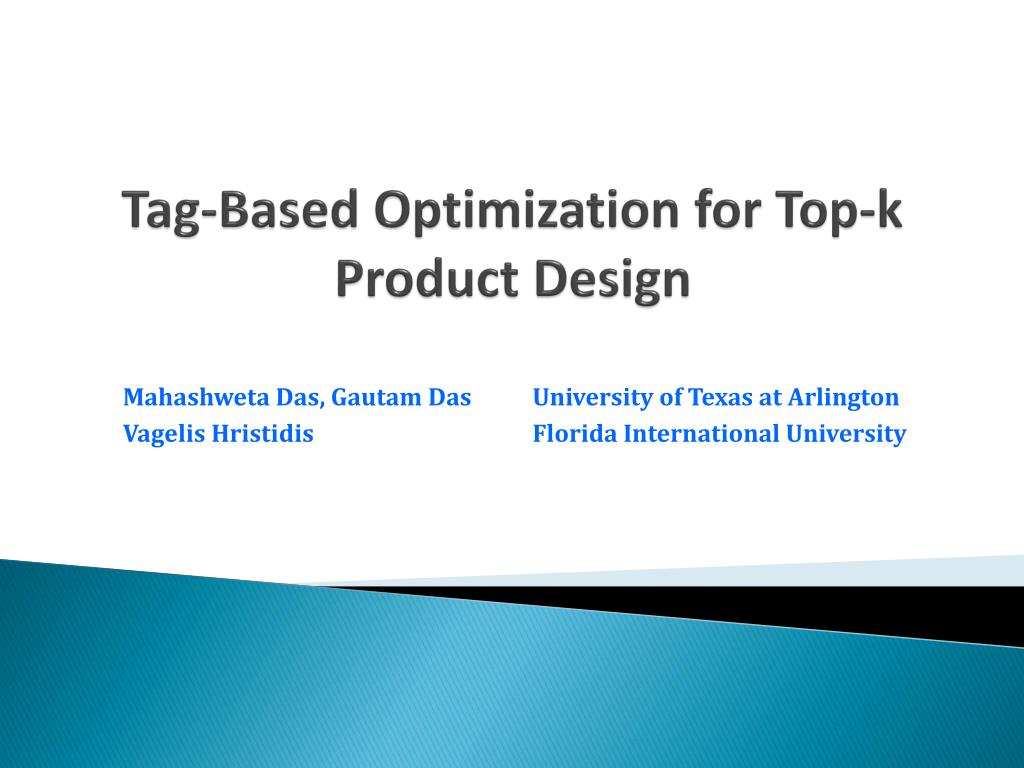 Tag-Based Optimization for Top-k Product Design

Mahashweta Das, Gautam Das
Vagelis Hristidis

University of Texas at Arlington
Florida International University